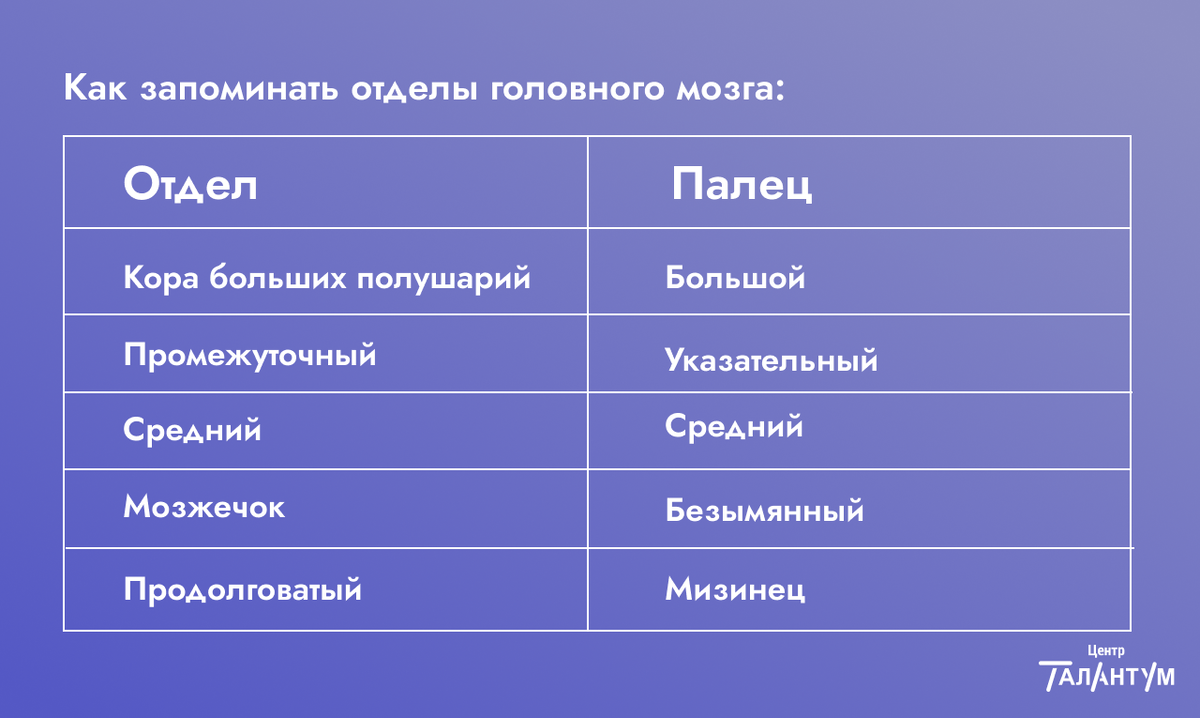 Как запоминать отделы головного мозга:

| Отдел | Палец |
|---|---|
| Кора больших полушарий | Большой |
| Промежуточный | Указательный |
| Средний | Средний |
| Мозжечок | Безымянный |
| Продолговатый | Мизинец |

Центр
ТАЛАНТУМ